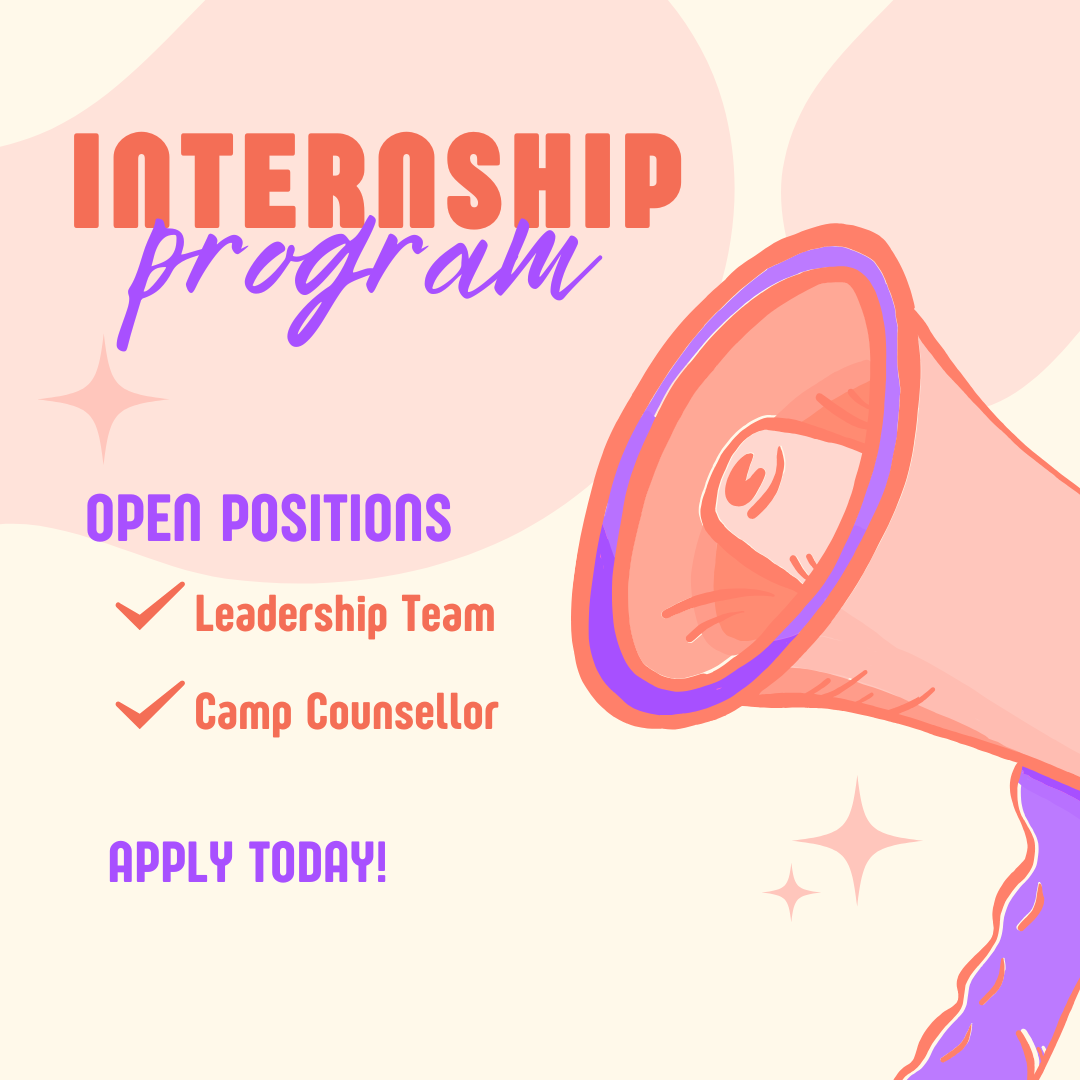 INTERNSHIP
program

OPEN POSITIONS

Leadership Team

Camp Counsellor

APPLY TODAY!